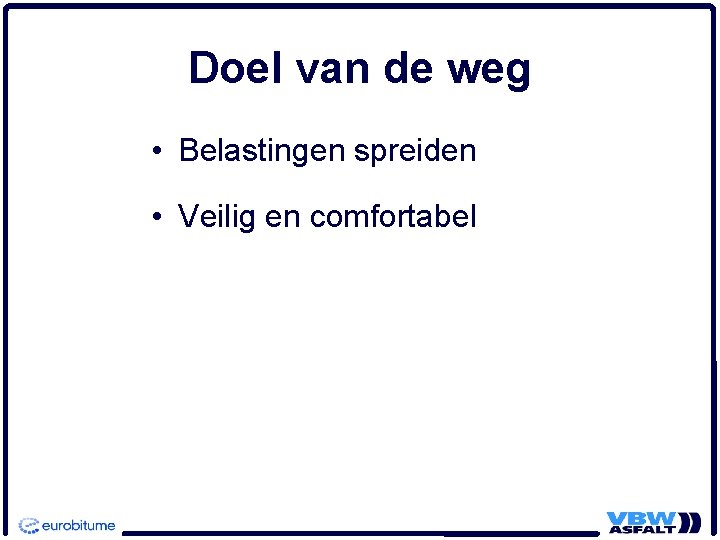 Doel van de weg

• Belastingen spreiden

• Veilig en comfortabel

eurobitume

VBW ASFALT